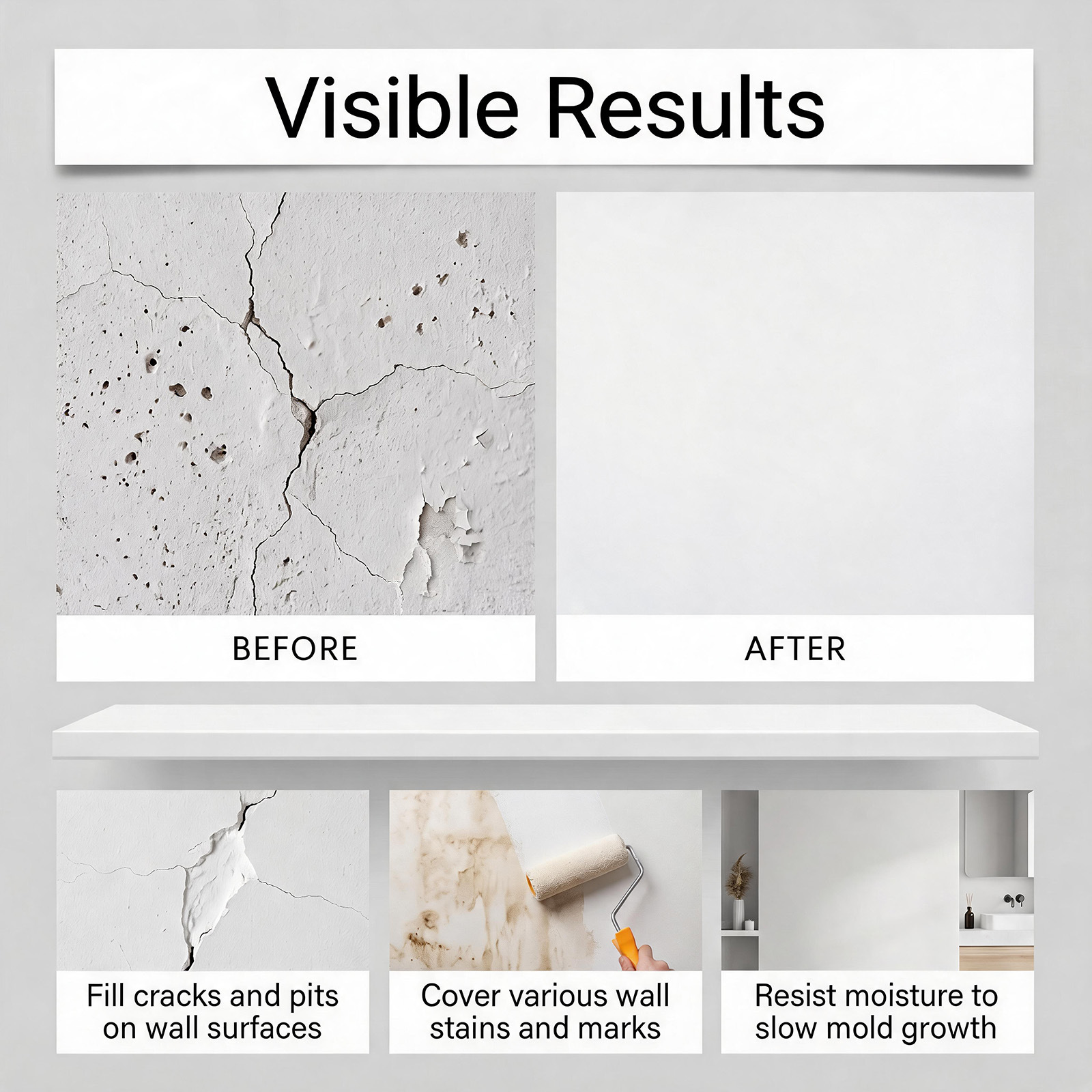 Visible Results

BEFORE

AFTER

Fill cracks and pits on wall surfaces

Cover various wall stains and marks

Resist moisture to slow mold growth